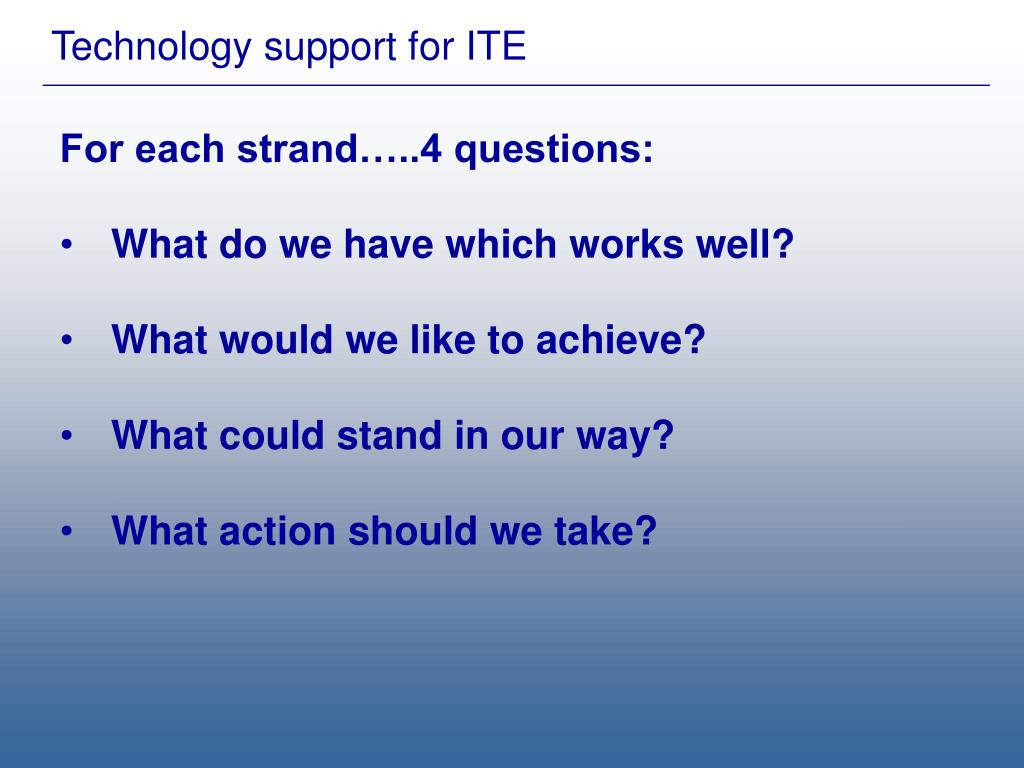 Technology support for ITE

For each strand…..4 questions:

• What do we have which works well?

• What would we like to achieve?

• What could stand in our way?

• What action should we take?